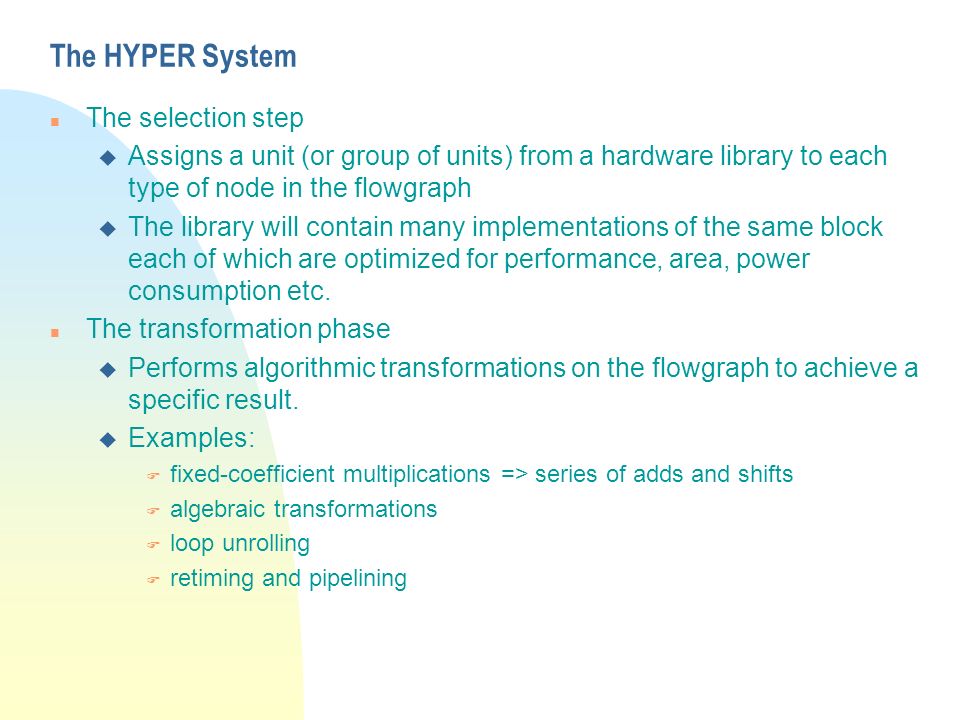 The HYPER System

The selection step

Assigns a unit (or group of units) from a hardware library to each type of node in the flowgraph

The library will contain many implementations of the same block each of which are optimized for performance, area, power consumption etc.

The transformation phase

Performs algorithmic transformations on the flowgraph to achieve a specific result.

Examples:

fixed-coefficient multiplications => series of adds and shifts

algebraic transformations

loop unrolling

retiming and pipelining